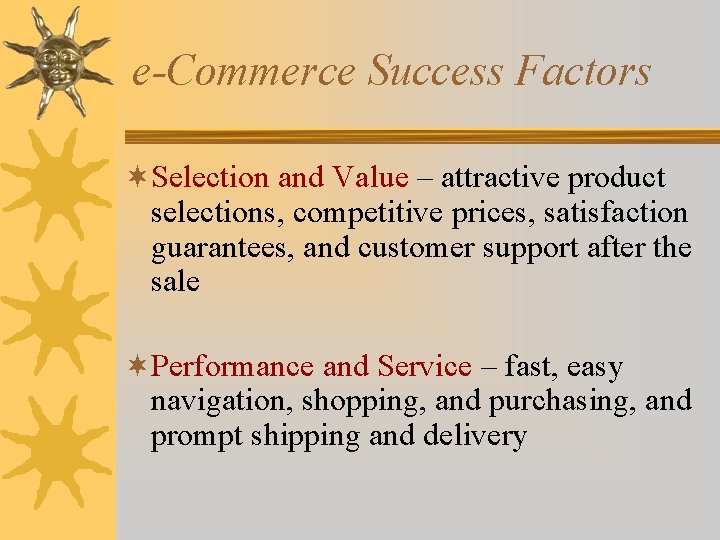 e-Commerce Success Factors

Selection and Value – attractive product selections, competitive prices, satisfaction guarantees, and customer support after the sale

Performance and Service – fast, easy navigation, shopping, and purchasing, and prompt shipping and delivery